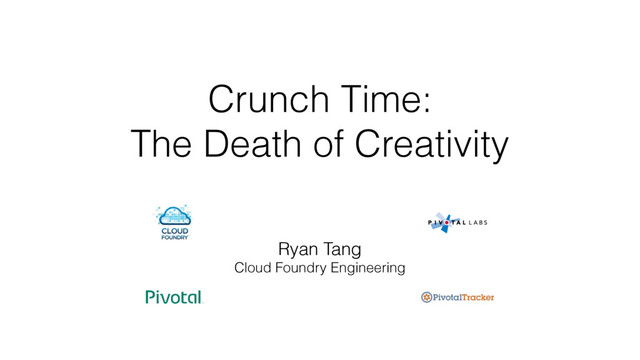 Crunch Time:
The Death of Creativity

CLOUD FOUNDRY

PIVOTAL LABS

Ryan Tang
Cloud Foundry Engineering

Pivotal

PivotalTracker